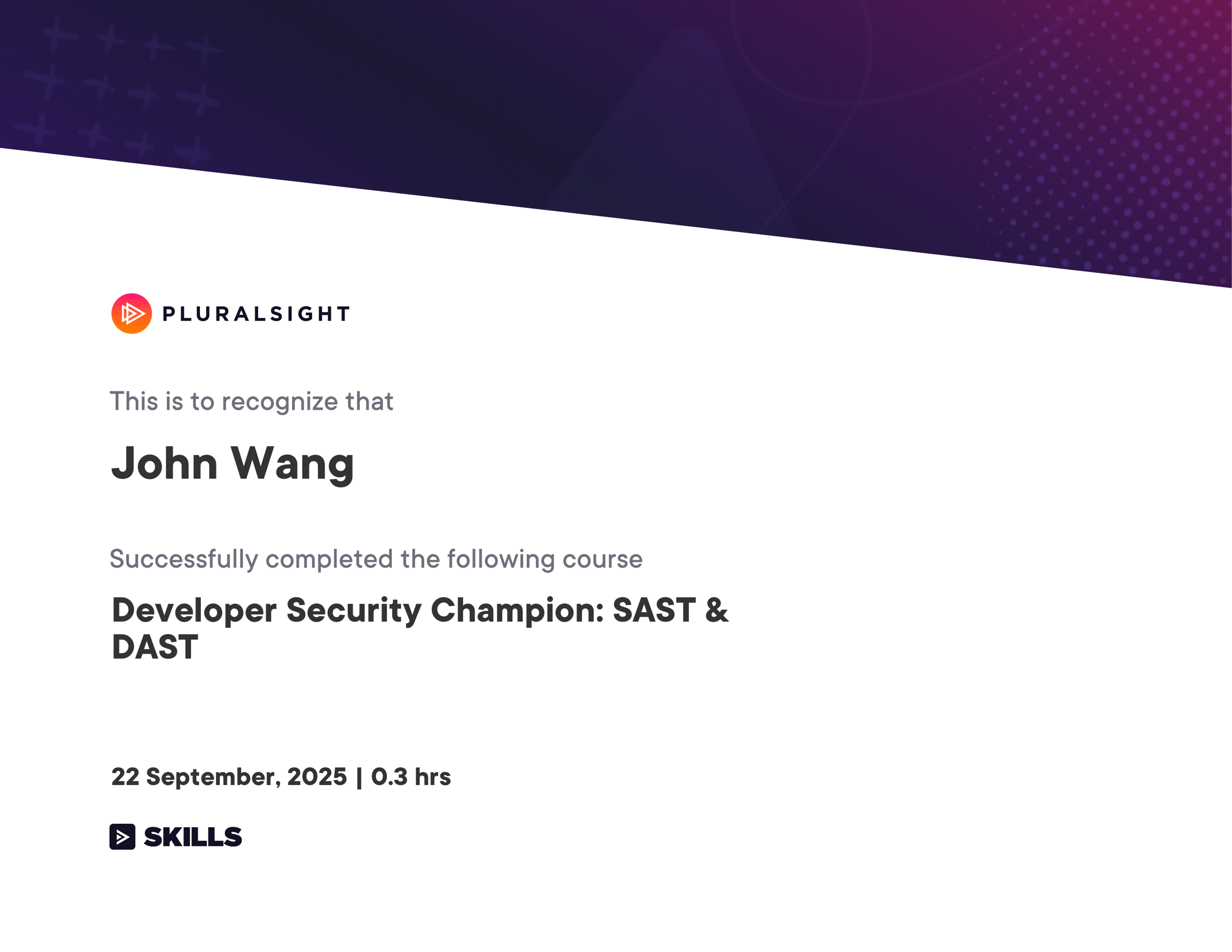 PLURALSIGHT

This is to recognize that

John Wang

Successfully completed the following course

Developer Security Champion: SAST & DAST

22 September, 2025 | 0.3 hrs

SKILLS